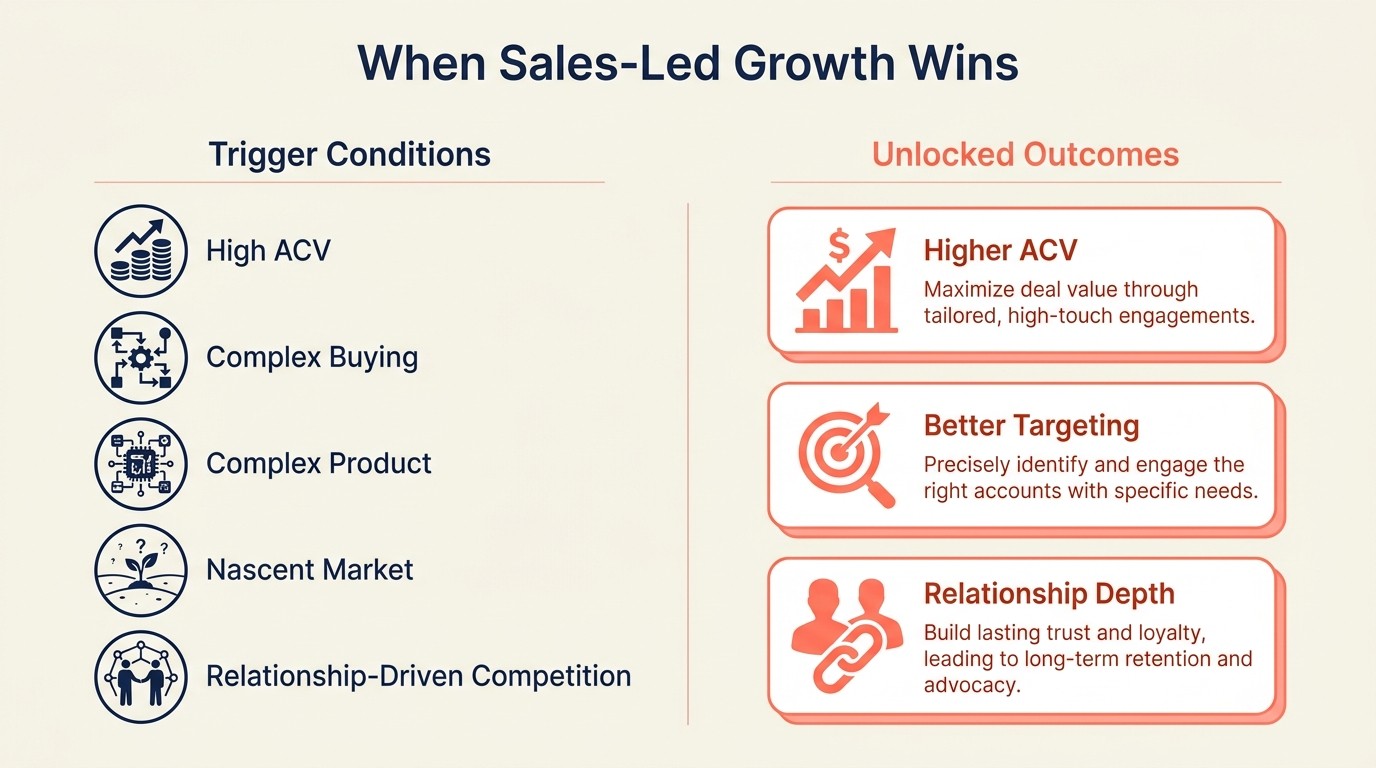 When Sales-Led Growth Wins

Trigger Conditions

High ACV

Complex Buying

Complex Product

Nascent Market

Relationship-Driven Competition

Unlocked Outcomes

Higher ACV
Maximize deal value through tailored, high-touch engagements.

Better Targeting
Precisely identify and engage the right accounts with specific needs.

Relationship Depth
Build lasting trust and loyalty, leading to long-term retention and advocacy.